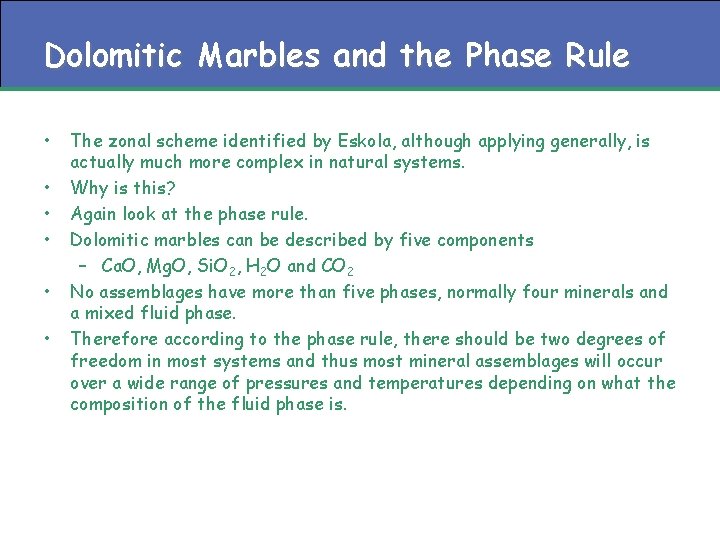 Dolomitic Marbles and the Phase Rule

• The zonal scheme identified by Eskola, although applying generally, is actually much more complex in natural systems.
• Why is this?
• Again look at the phase rule.
• Dolomitic marbles can be described by five components
– $CaO$, $MgO$, $SiO_2$, $H_2O$ and $CO_2$
• No assemblages have more than five phases, normally four minerals and a mixed fluid phase.
• Therefore according to the phase rule, there should be two degrees of freedom in most systems and thus most mineral assemblages will occur over a wide range of pressures and temperatures depending on what the composition of the fluid phase is.